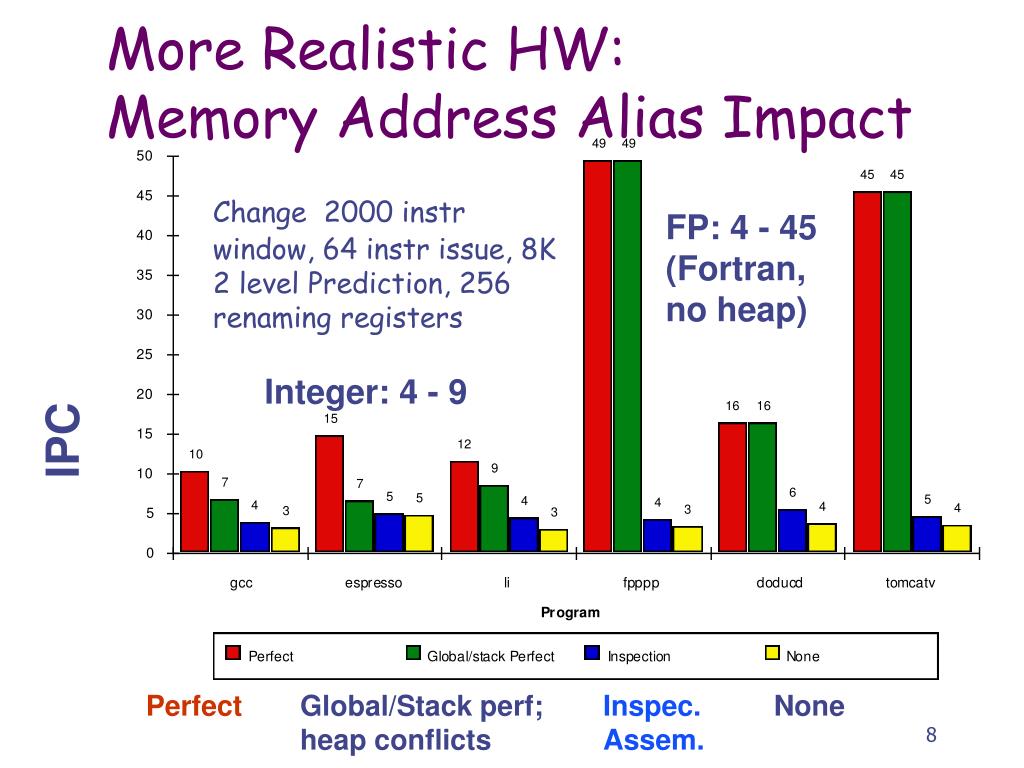 More Realistic HW:
Memory Address Alias Impact

Change 2000 instr window, 64 instr issue, 8K 2 level Prediction, 256 renaming registers

FP: 4 - 45 (Fortran, no heap)

Integer: 4 - 9

IPC

50
45
40
35
30
25
20
15
10
5
0

10 7 4 3
15 7 5 5
12 9 4 3
49 49 4 3
16 16 6 4
45 45 5 4

gcc espresso li fpppp doducd tomcatv

Program

Perfect Global/stack Perfect Inspection None

Perfect Global/Stack perf; heap conflicts Inspec. Assem. None

8